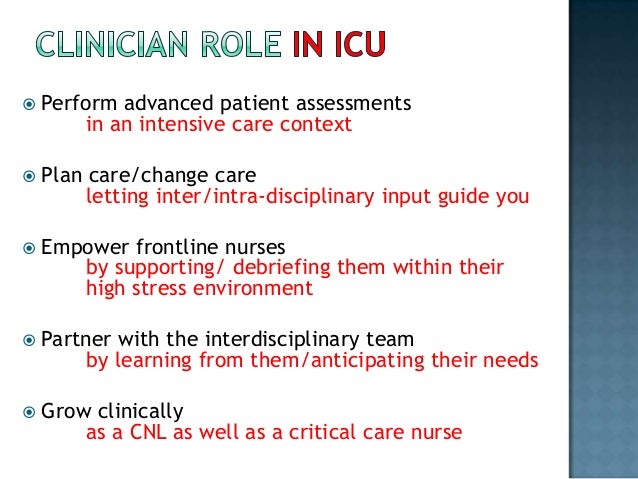 CLINICIAN ROLE IN ICU

Perform advanced patient assessments
in an intensive care context

Plan care/change care
letting inter/intra-disciplinary input guide you

Empower frontline nurses
by supporting/ debriefing them within their high stress environment

Partner with the interdisciplinary team
by learning from them/anticipating their needs

Grow clinically
as a CNL as well as a critical care nurse